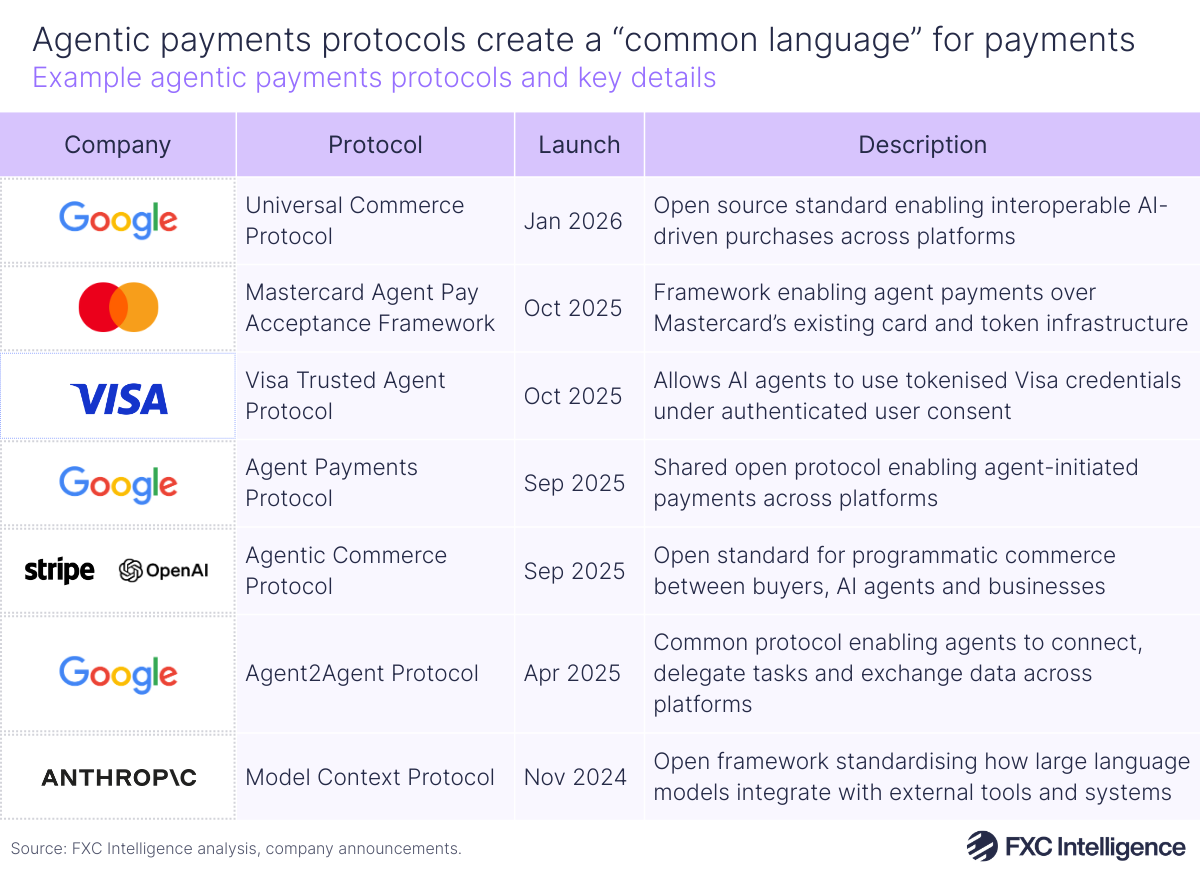 Agentic payments protocols create a “common language” for payments
Example agentic payments protocols and key details

| Company | Protocol | Launch | Description |
|---|---|---|---|
| Google | Universal Commerce Protocol | Jan 2026 | Open source standard enabling interoperable AI-driven purchases across platforms |
|  | Mastercard Agent Pay Acceptance Framework | Oct 2025 | Framework enabling agent payments over Mastercard’s existing card and token infrastructure |
| VISA | Visa Trusted Agent Protocol | Oct 2025 | Allows AI agents to use tokenised Visa credentials under authenticated user consent |
| Google | Agent Payments Protocol | Sep 2025 | Shared open protocol enabling agent-initiated payments across platforms |
| stripe OpenAI | Agentic Commerce Protocol | Sep 2025 | Open standard for programmatic commerce between buyers, AI agents and businesses |
| Google | Agent2Agent Protocol | Apr 2025 | Common protocol enabling agents to connect, delegate tasks and exchange data across platforms |
| ANTHROP\C | Model Context Protocol | Nov 2024 | Open framework standardising how large language models integrate with external tools and systems |

Source: FXC Intelligence analysis, company announcements.
FXC Intelligence